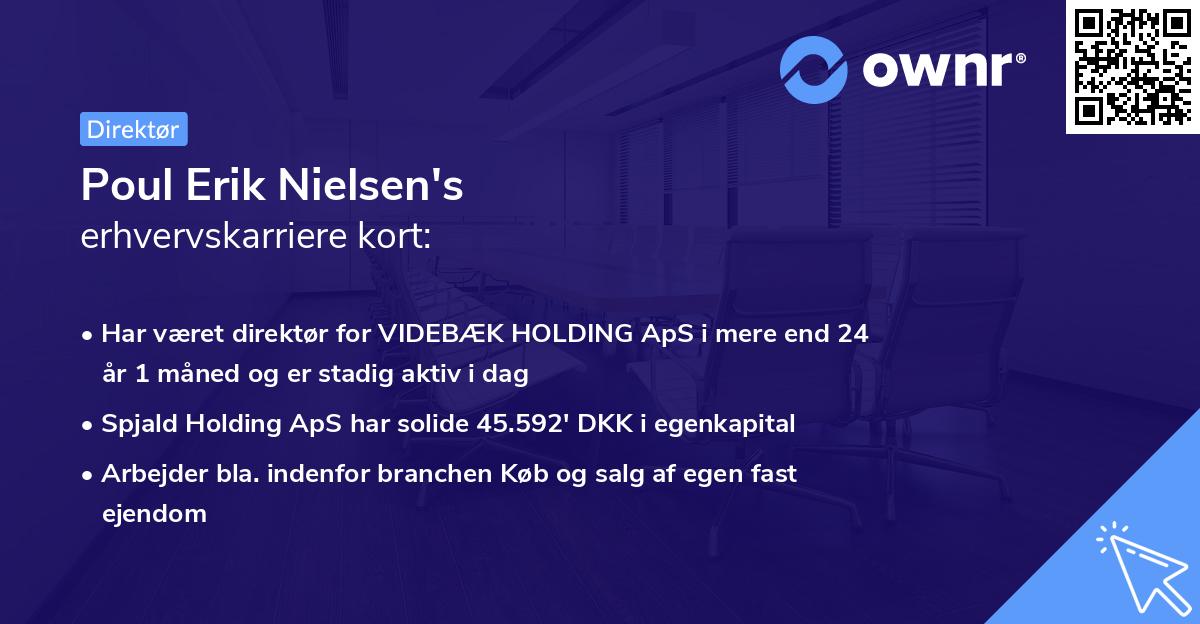 ownr®

Direktør

Poul Erik Nielsen's
erhvervskarriere kort:

• Har været direktør for VIDEBÆK HOLDING ApS i mere end 24 år 1 måned og er stadig aktiv i dag

• Spjald Holding ApS har solide 45.592' DKK i egenkapital

• Arbejder bla. indenfor branchen Køb og salg af egen fast ejendom